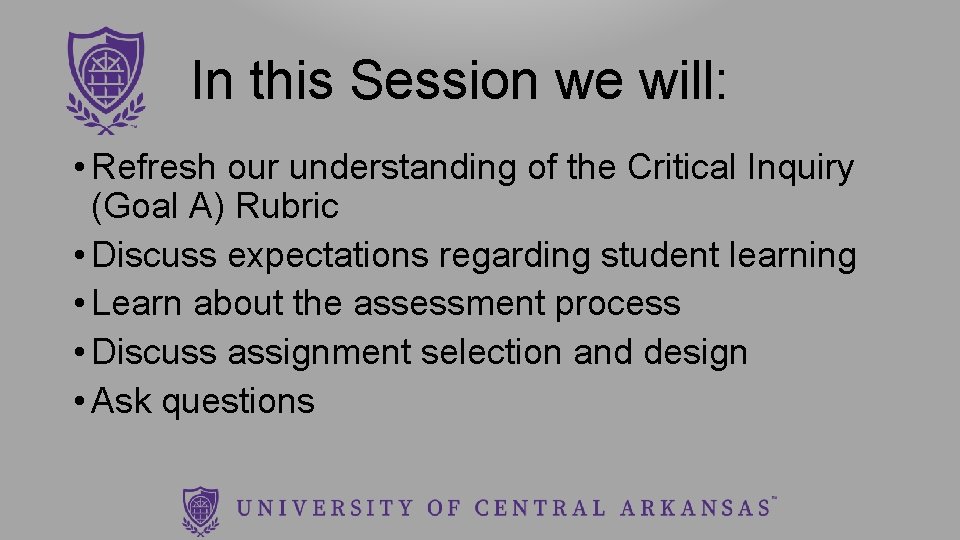 In this Session we will:

• Refresh our understanding of the Critical Inquiry (Goal A) Rubric
• Discuss expectations regarding student learning
• Learn about the assessment process
• Discuss assignment selection and design
• Ask questions

UNIVERSITY OF CENTRAL ARKANSAS™